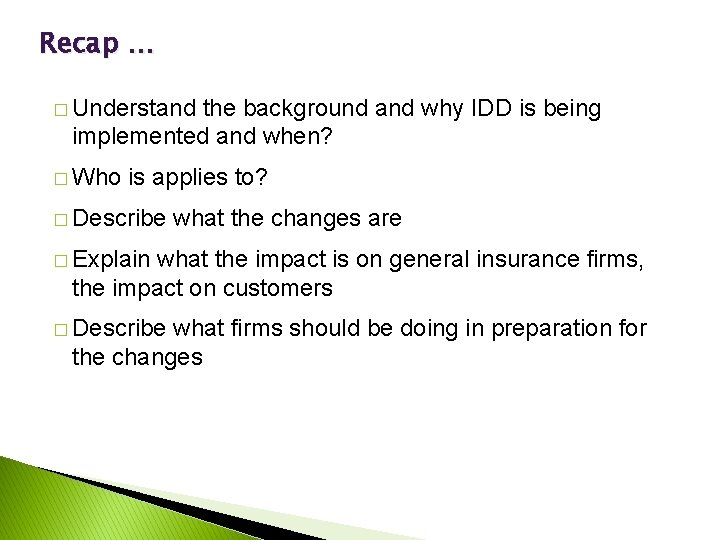 Recap …

□ Understand the background and why IDD is being implemented and when?

□ Who is applies to?

□ Describe what the changes are

□ Explain what the impact is on general insurance firms, the impact on customers

□ Describe what firms should be doing in preparation for the changes